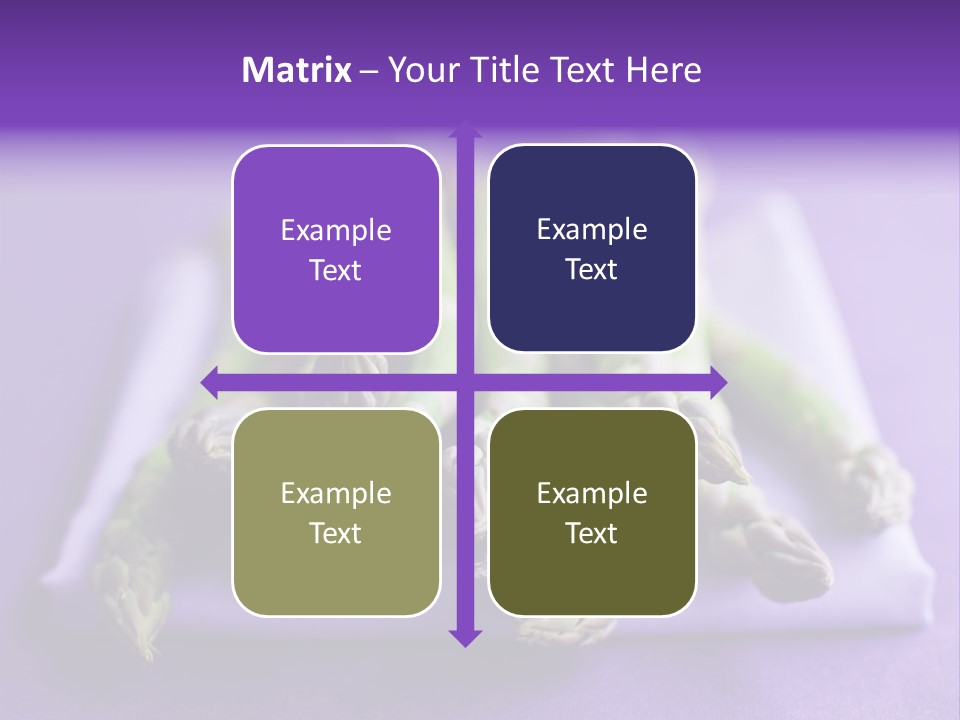 Matrix – Your Title Text Here

Example Text

Example Text

Example Text

Example Text